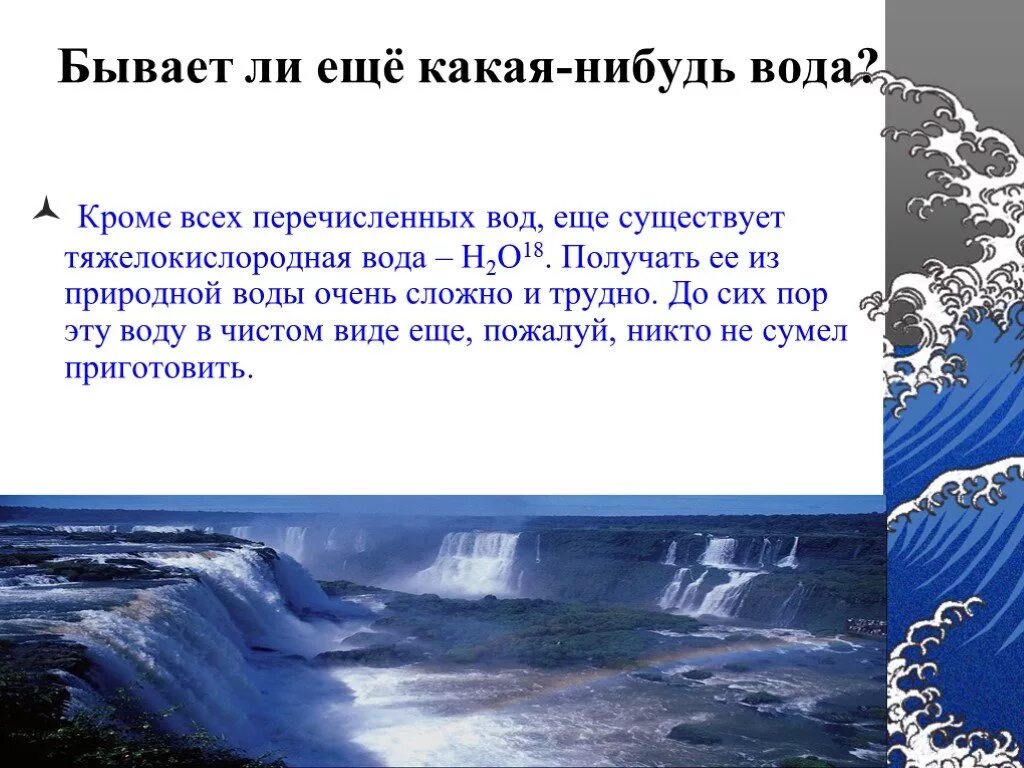 Бывает ли ещё какая-нибудь вода?

Кроме всех перечисленных вод, еще существует тяжелокислородная вода – $H_2O^{18}$. Получать ее из природной воды очень сложно и трудно. До сих пор эту воду в чистом виде еще, пожалуй, никто не сумел приготовить.